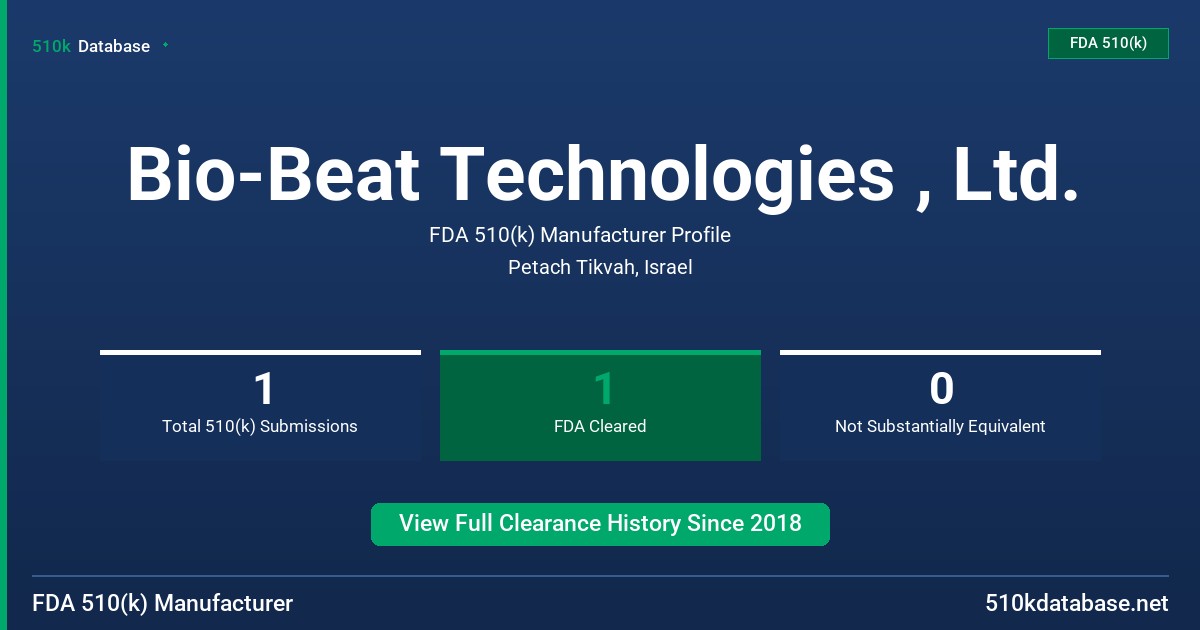 510k Database

FDA 510(k)

Bio-Beat Technologies , Ltd.

FDA 510(k) Manufacturer Profile

Petach Tikvah, Israel

1
Total 510(k) Submissions

1
FDA Cleared

0
Not Substantially Equivalent

View Full Clearance History Since 2018

FDA 510(k) Manufacturer

510kdatabase.net